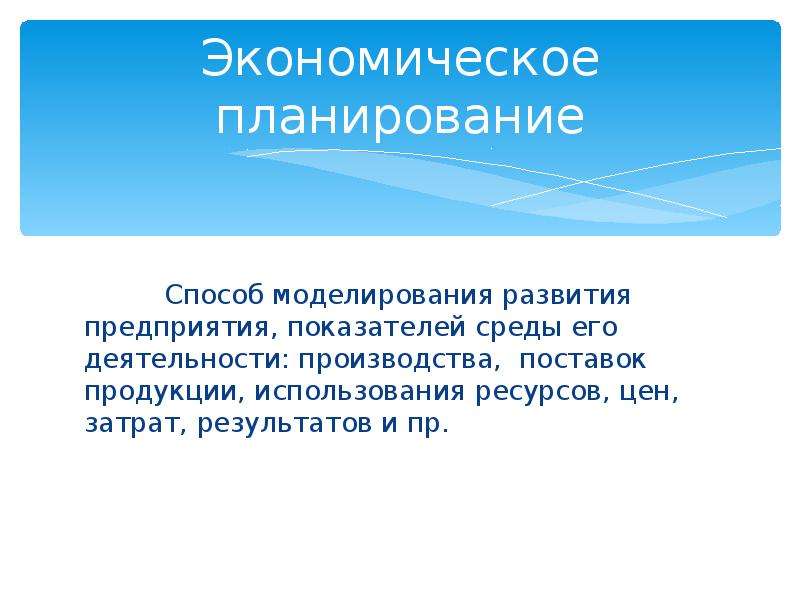 Экономическое планирование

Способ моделирования развития предприятия, показателей среды его деятельности: производства, поставок продукции, использования ресурсов, цен, затрат, результатов и пр.